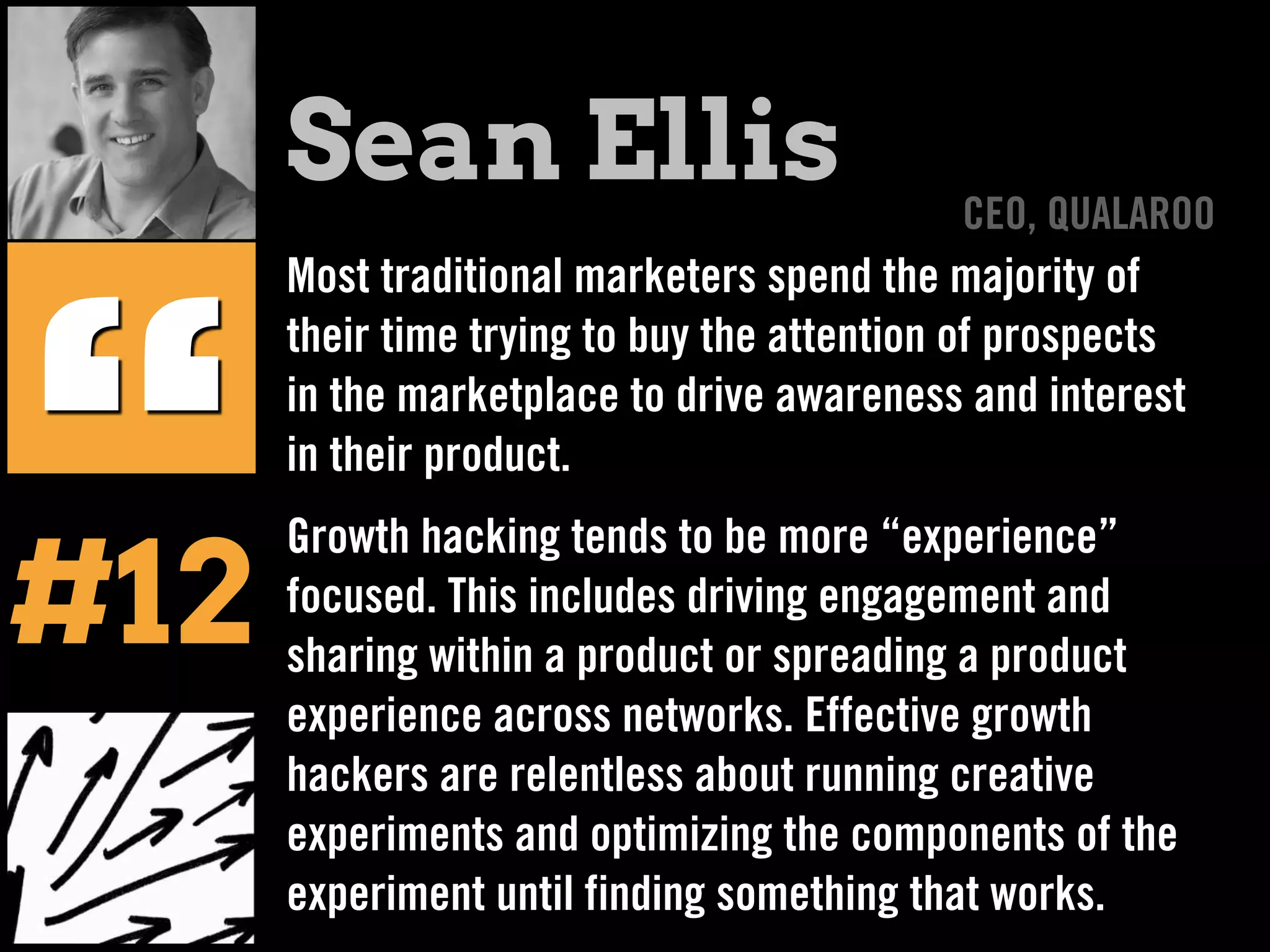 Sean Ellis

CEO, QUALAROO

“

Most traditional marketers spend the majority of their time trying to buy the attention of prospects in the marketplace to drive awareness and interest in their product.

#12

Growth hacking tends to be more “experience” focused. This includes driving engagement and sharing within a product or spreading a product experience across networks. Effective growth hackers are relentless about running creative experiments and optimizing the components of the experiment until finding something that works.